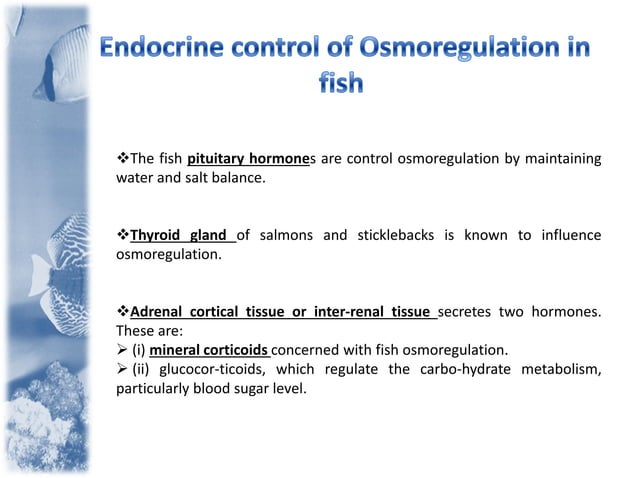 Endocrine control of Osmoregulation in fish

❖The fish pituitary hormones are control osmoregulation by maintaining water and salt balance.

❖Thyroid gland of salmons and sticklebacks is known to influence osmoregulation.

❖Adrenal cortical tissue or inter-renal tissue secretes two hormones. These are:
➢ (i) mineral corticoids concerned with fish osmoregulation.
➢ (ii) glucocor-ticoids, which regulate the carbo-hydrate metabolism, particularly blood sugar level.